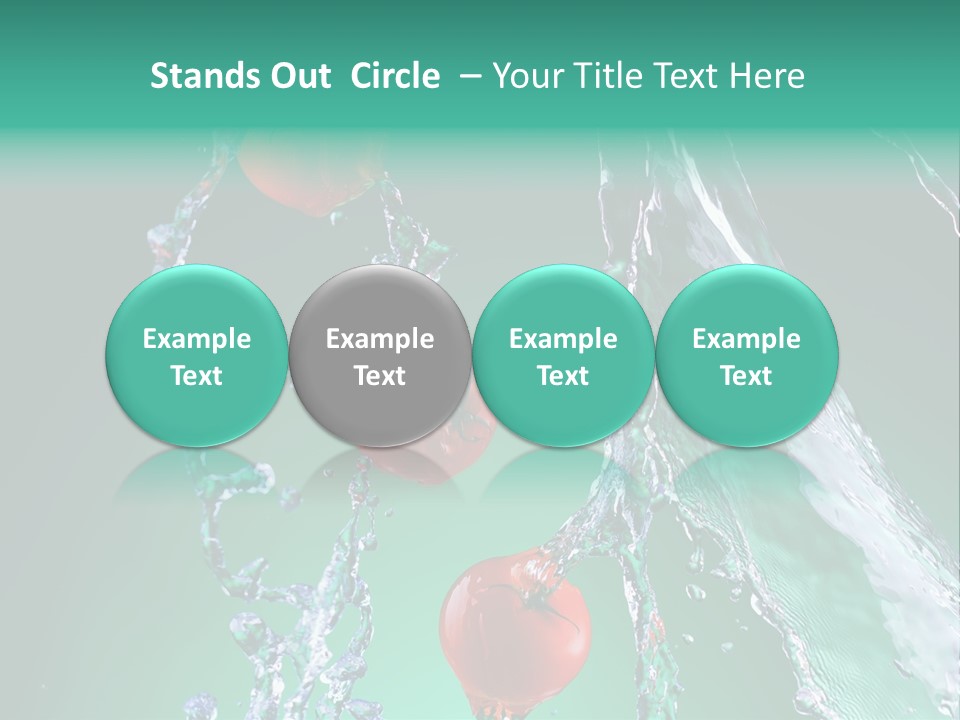 Stands Out Circle – Your Title Text Here

Example Text

Example Text

Example Text

Example Text